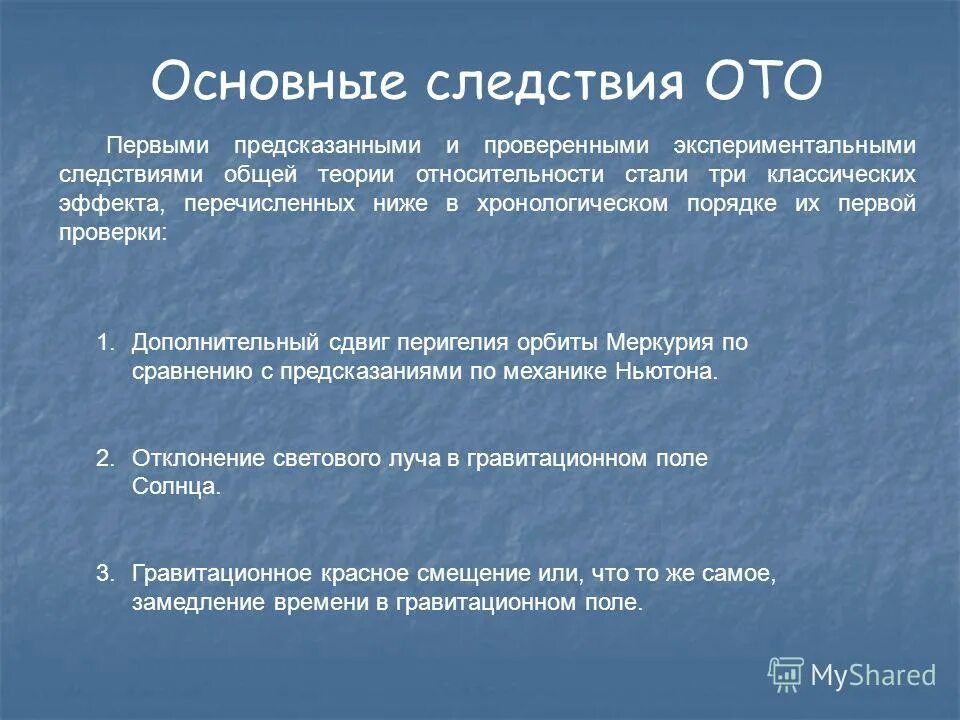 Основные следствия ОТО

Первыми предсказанными и проверенными экспериментальными следствиями общей теории относительности стали три классических эффекта, перечисленных ниже в хронологическом порядке их первой проверки:

1. Дополнительный сдвиг перигелия орбиты Меркурия по сравнению с предсказаниями по механике Ньютона.

2. Отклонение светового луча в гравитационном поле Солнца.

3. Гравитационное красное смещение или, что то же самое, замедление времени в гравитационном поле.

MyShared